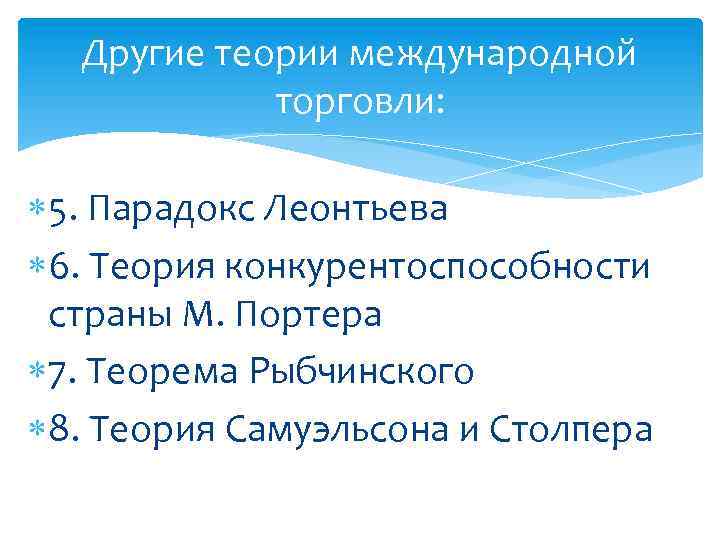 Другие теории международной торговли:

5. Парадокс Леонтьева

6. Теория конкурентоспособности страны М. Портера

7. Теорема Рыбчинского

8. Теория Самуэльсона и Столпера